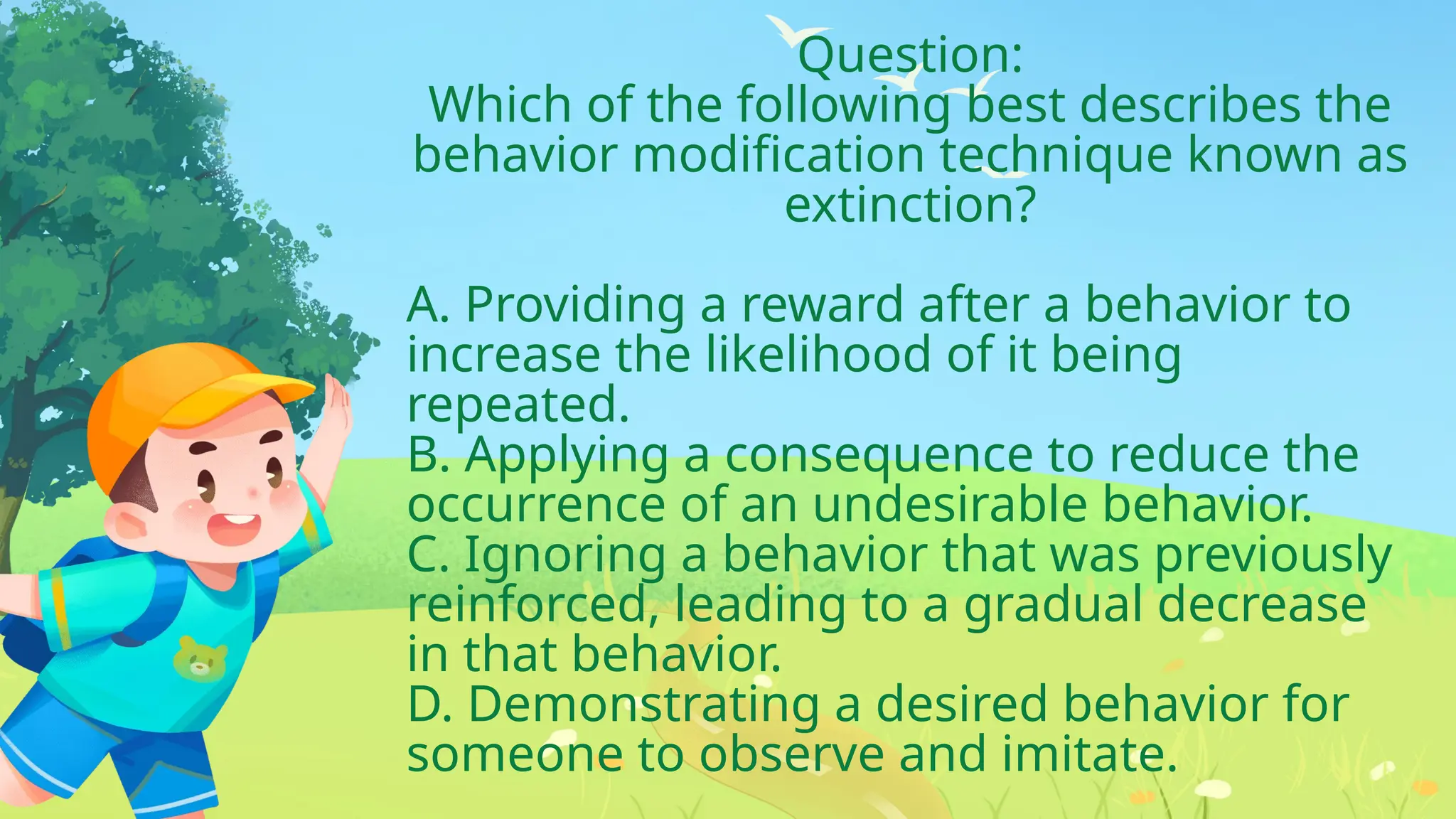 Question:
Which of the following best describes the behavior modification technique known as extinction?

A. Providing a reward after a behavior to increase the likelihood of it being repeated.
B. Applying a consequence to reduce the occurrence of an undesirable behavior.
C. Ignoring a behavior that was previously reinforced, leading to a gradual decrease in that behavior.
D. Demonstrating a desired behavior for someone to observe and imitate.